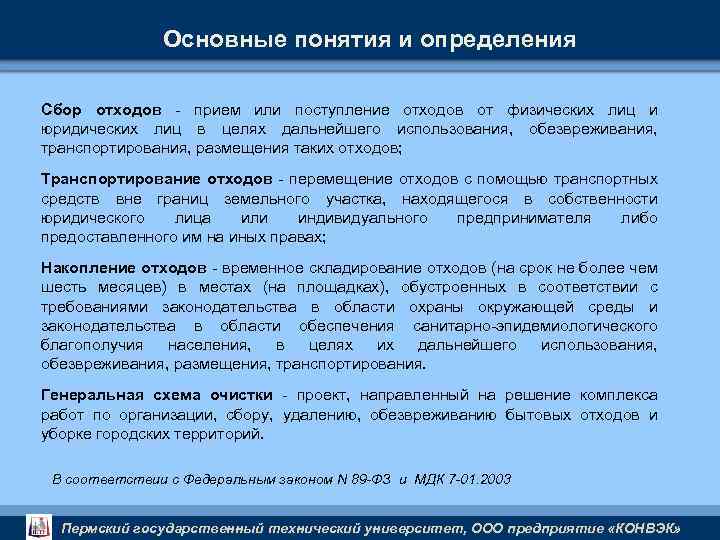 Основные понятия и определения

Сбор отходов - прием или поступление отходов от физических лиц и юридических лиц в целях дальнейшего использования, обезвреживания, транспортирования, размещения таких отходов;

Транспортирование отходов - перемещение отходов с помощью транспортных средств вне границ земельного участка, находящегося в собственности юридического лица или индивидуального предпринимателя либо предоставленного им на иных правах;

Накопление отходов - временное складирование отходов (на срок не более чем шесть месяцев) в местах (на площадках), обустроенных в соответствии с требованиями законодательства в области охраны окружающей среды и законодательства в области обеспечения санитарно-эпидемиологического благополучия населения, в целях их дальнейшего использования, обезвреживания, размещения, транспортирования.

Генеральная схема очистки - проект, направленный на решение комплекса работ по организации, сбору, удалению, обезвреживанию бытовых отходов и уборке городских территорий.

В соответствии с Федеральным законом N 89-ФЗ и МДК 7-01.2003

Пермский государственный технический университет, ООО предприятие «КОНВЭК»